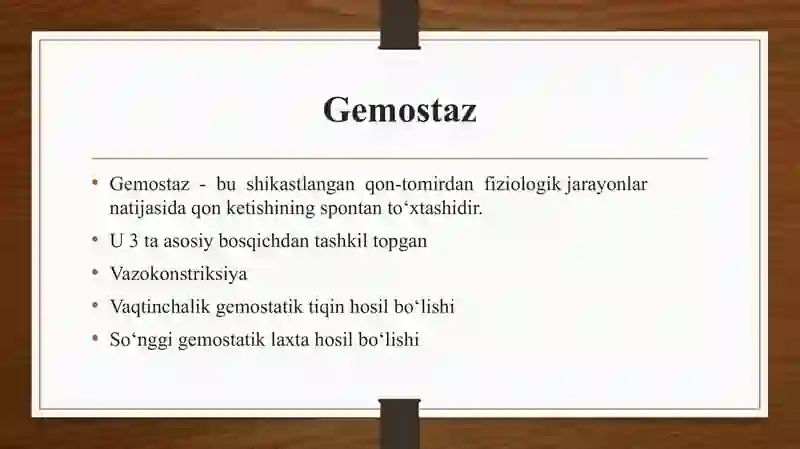 Gemostaz

• Gemostaz - bu shikastlangan qon-tomirdan fiziologik jarayonlar natijasida qon ketishining spontan to‘xtashidir.
• U 3 ta asosiy bosqichdan tashkil topgan
• Vazokonstriksiya
• Vaqtinchalik gemostatik tiqin hosil bo‘lishi
• So‘nggi gemostatik laxta hosil bo‘lishi